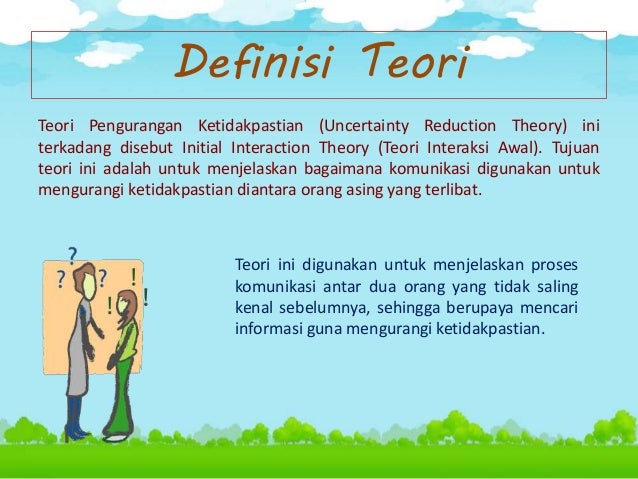 Definisi Teori

Teori Pengurangan Ketidakpastian (Uncertainty Reduction Theory) ini terkadang disebut Initial Interaction Theory (Teori Interaksi Awal). Tujuan teori ini adalah untuk menjelaskan bagaimana komunikasi digunakan untuk mengurangi ketidakpastian diantara orang asing yang terlibat.

? ? ? ! ! !

Teori ini digunakan untuk menjelaskan proses komunikasi antar dua orang yang tidak saling kenal sebelumnya, sehingga berupaya mencari informasi guna mengurangi ketidakpastian.